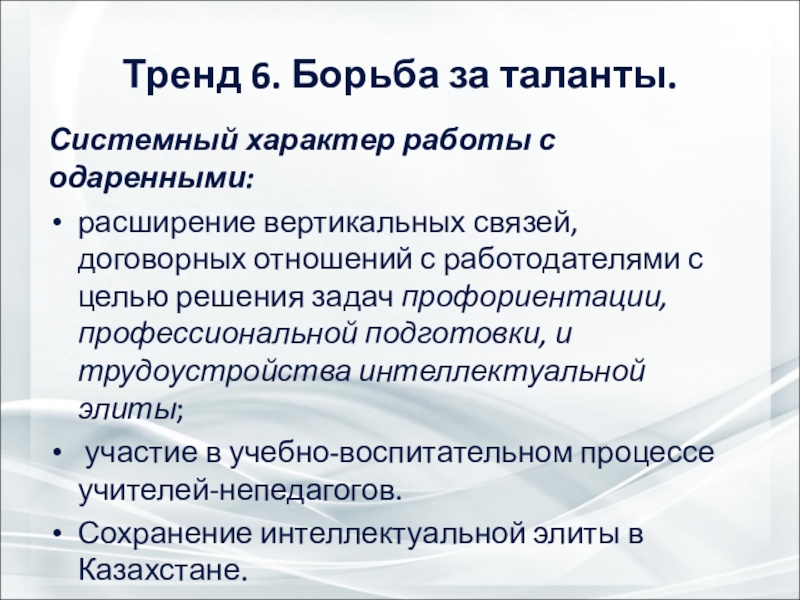 Тренд 6. Борьба за таланты.

Системный характер работы с одаренными:

• расширение вертикальных связей, договорных отношений с работодателями с целью решения задач профориентации, профессиональной подготовки, и трудоустройства интеллектуальной элиты;

• участие в учебно-воспитательном процессе учителей-непедагогов.

• Сохранение интеллектуальной элиты в Казахстане.